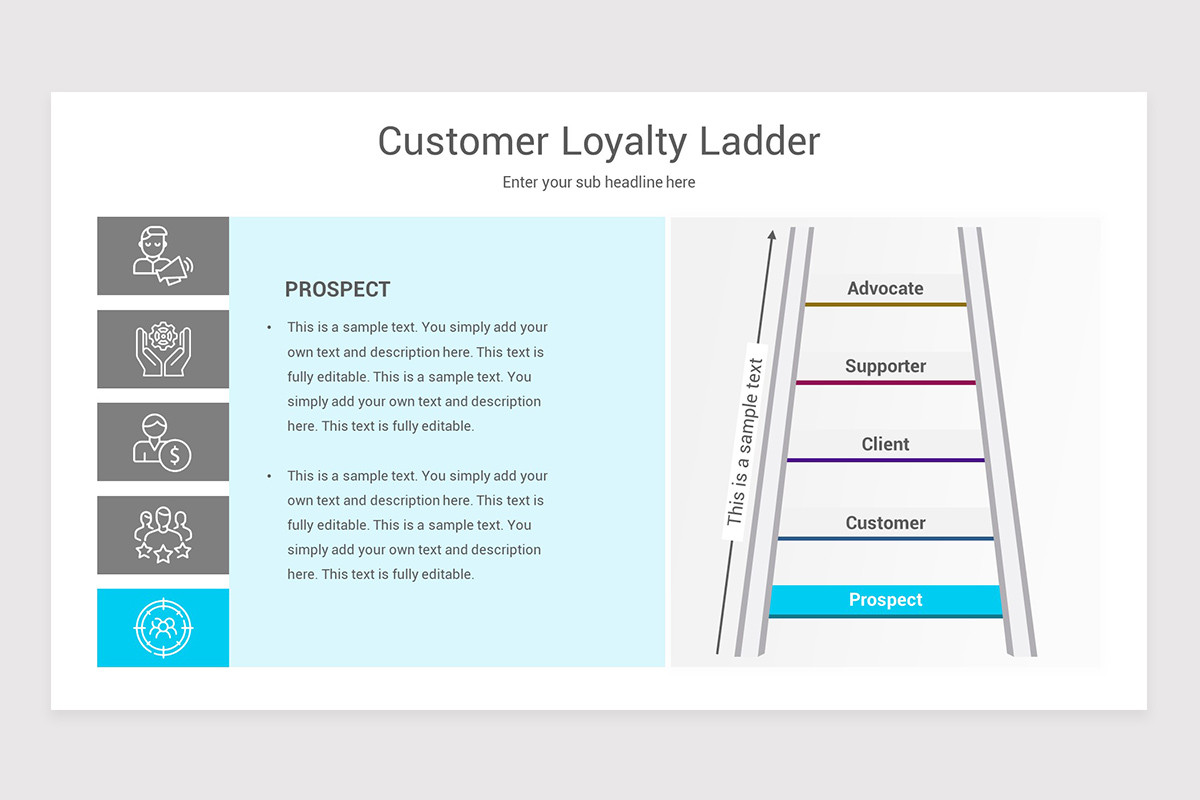 Customer Loyalty Ladder

Enter your sub headline here

PROSPECT

• This is a sample text. You simply add your own text and description here. This text is fully editable. This is a sample text. You simply add your own text and description here. This text is fully editable.

• This is a sample text. You simply add your own text and description here. This text is fully editable. This is a sample text. You simply add your own text and description here. This text is fully editable.

This is a sample text

Advocate

Supporter

Client

Customer

Prospect